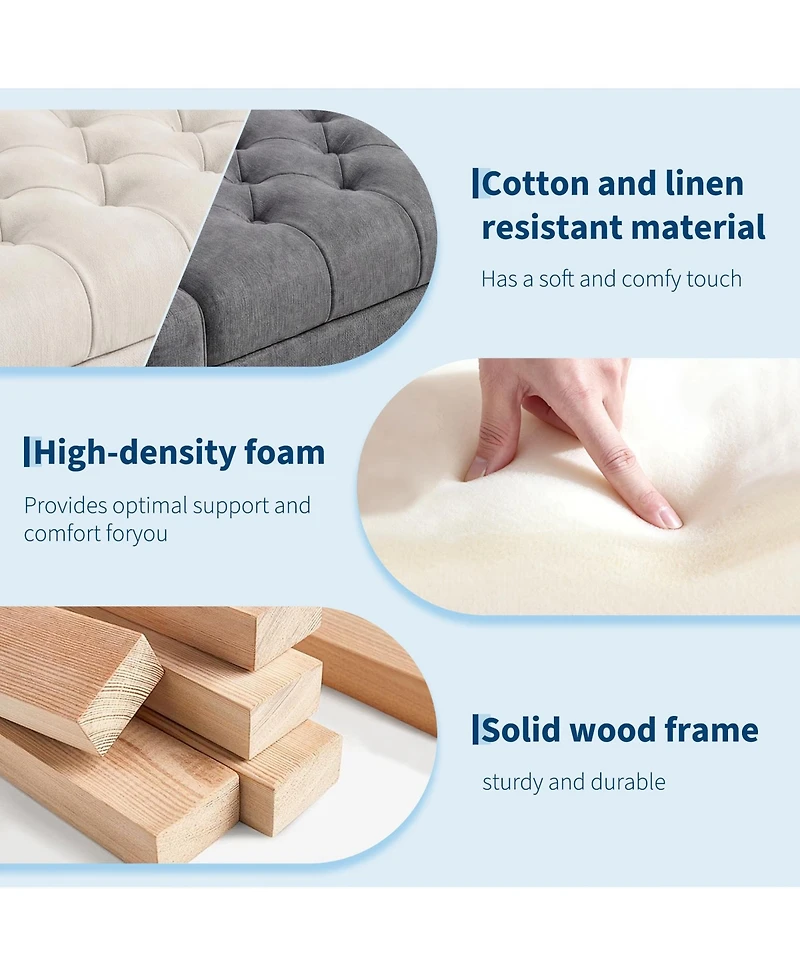 Cotton and linen resistant material

Has a soft and comfy touch

High-density foam

Provides optimal support and comfort foryou

Solid wood frame

sturdy and durable